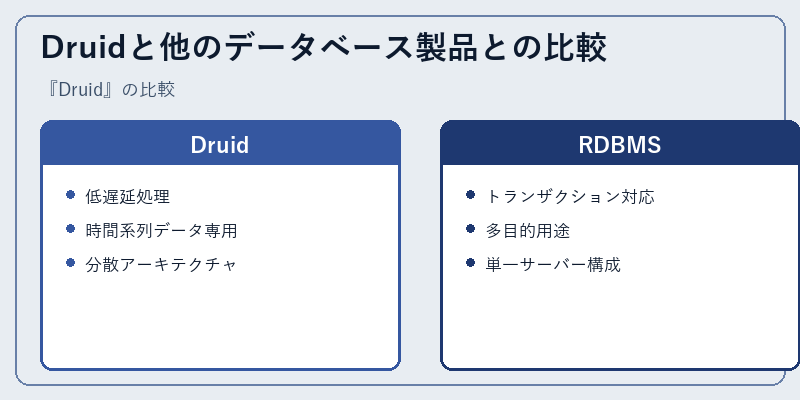 Druidと他のデータベース製品との比較

『Druid』の比較

Druid

- 低遅延処理
- 時間系列データ専用
- 分散アーキテクチャ

RDBMS

- トランザクション対応
- 多目的用途
- 単一サーバー構成